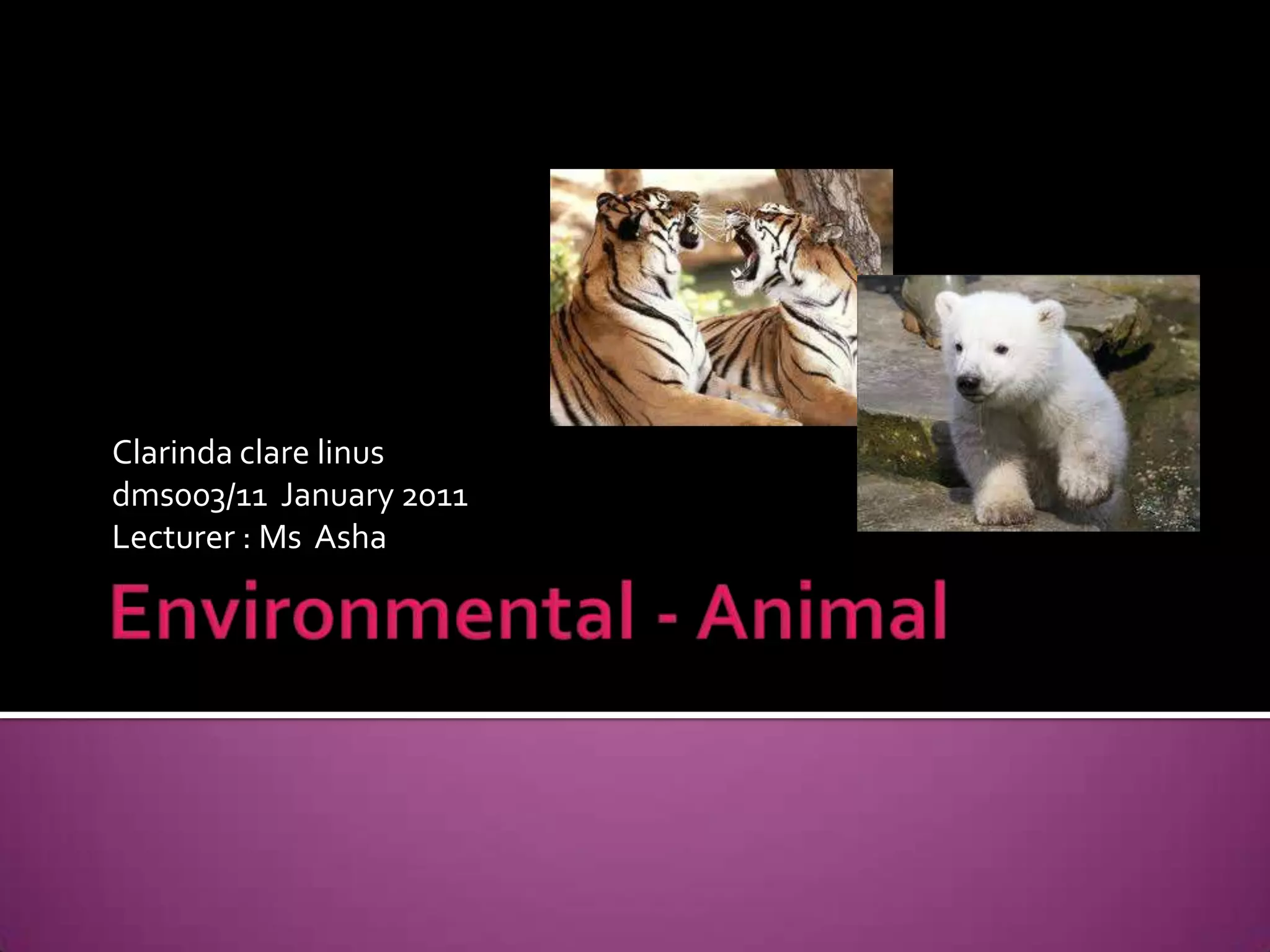 Clarinda clare linus
dms003/11 January 2011
Lecturer : Ms Asha

Environmental - Animal